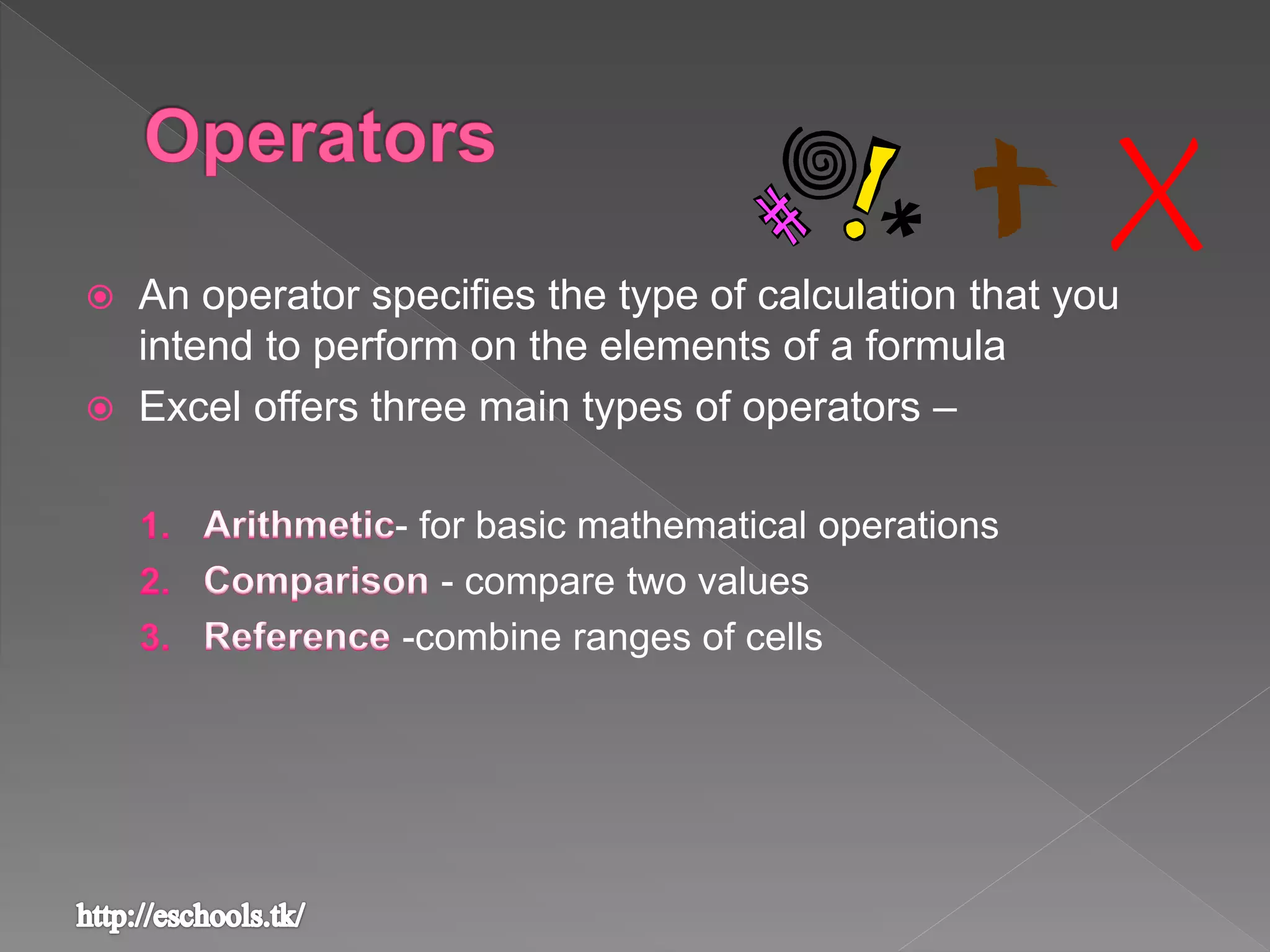 Operators

An operator specifies the type of calculation that you intend to perform on the elements of a formula

Excel offers three main types of operators –

1. Arithmetic- for basic mathematical operations
2. Comparison - compare two values
3. Reference -combine ranges of cells

http://eschools.tk/